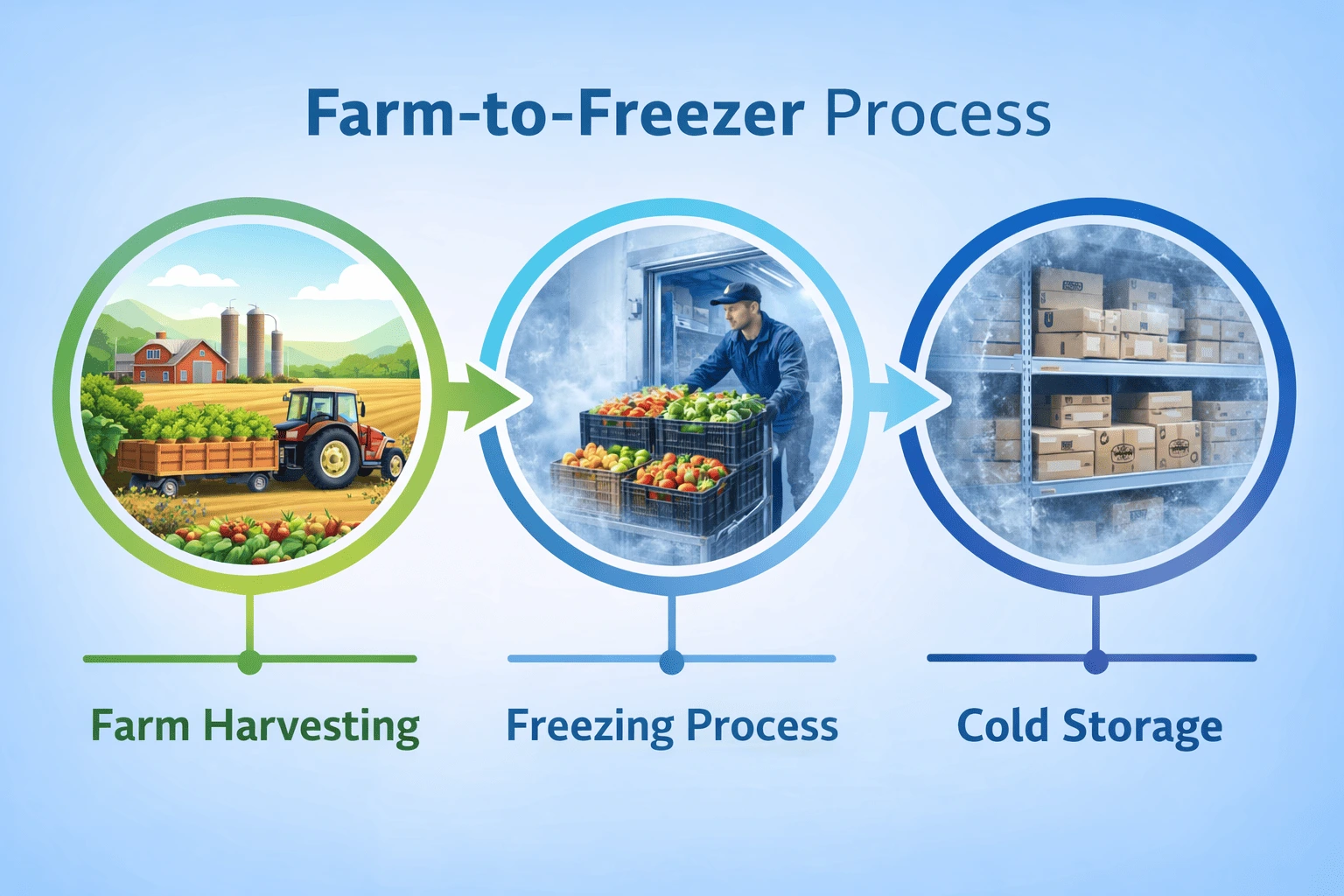 Farm-to-Freezer Process

Farm Harvesting

Freezing Process

Cold Storage